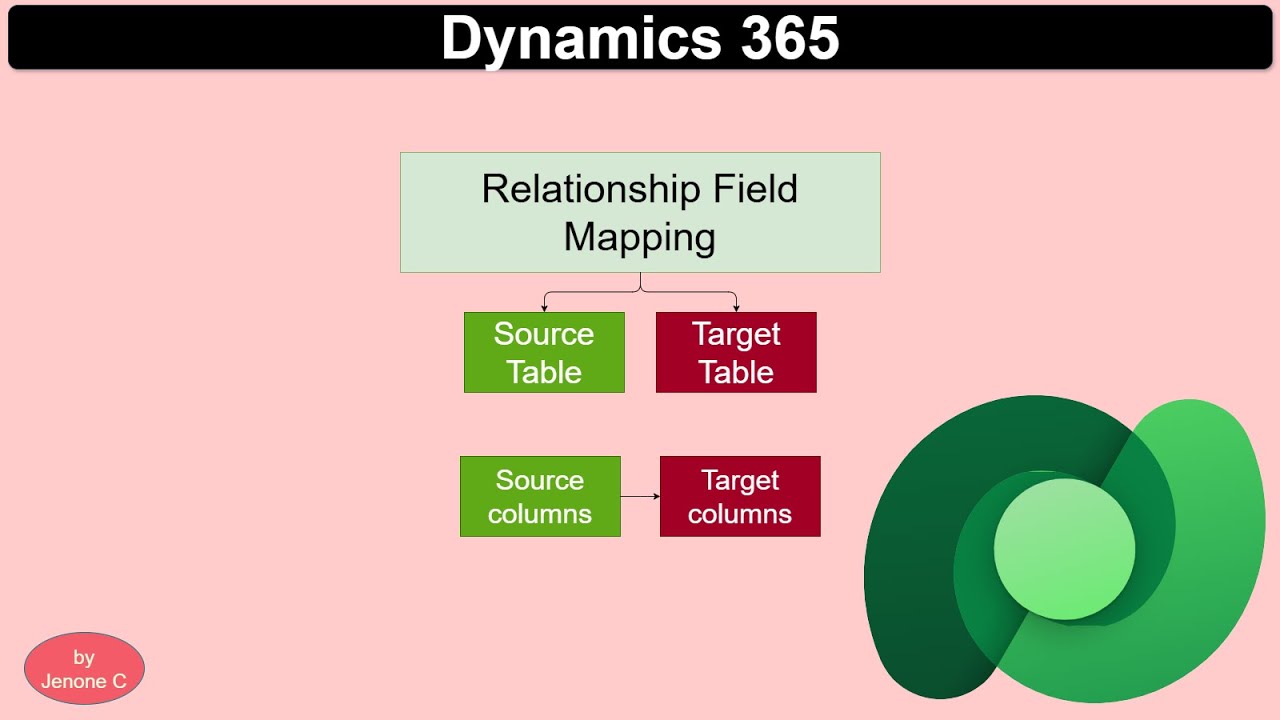 Dynamics 365

Relationship Field Mapping

Source Table

Target Table

Source columns

Target columns

by Jenone C